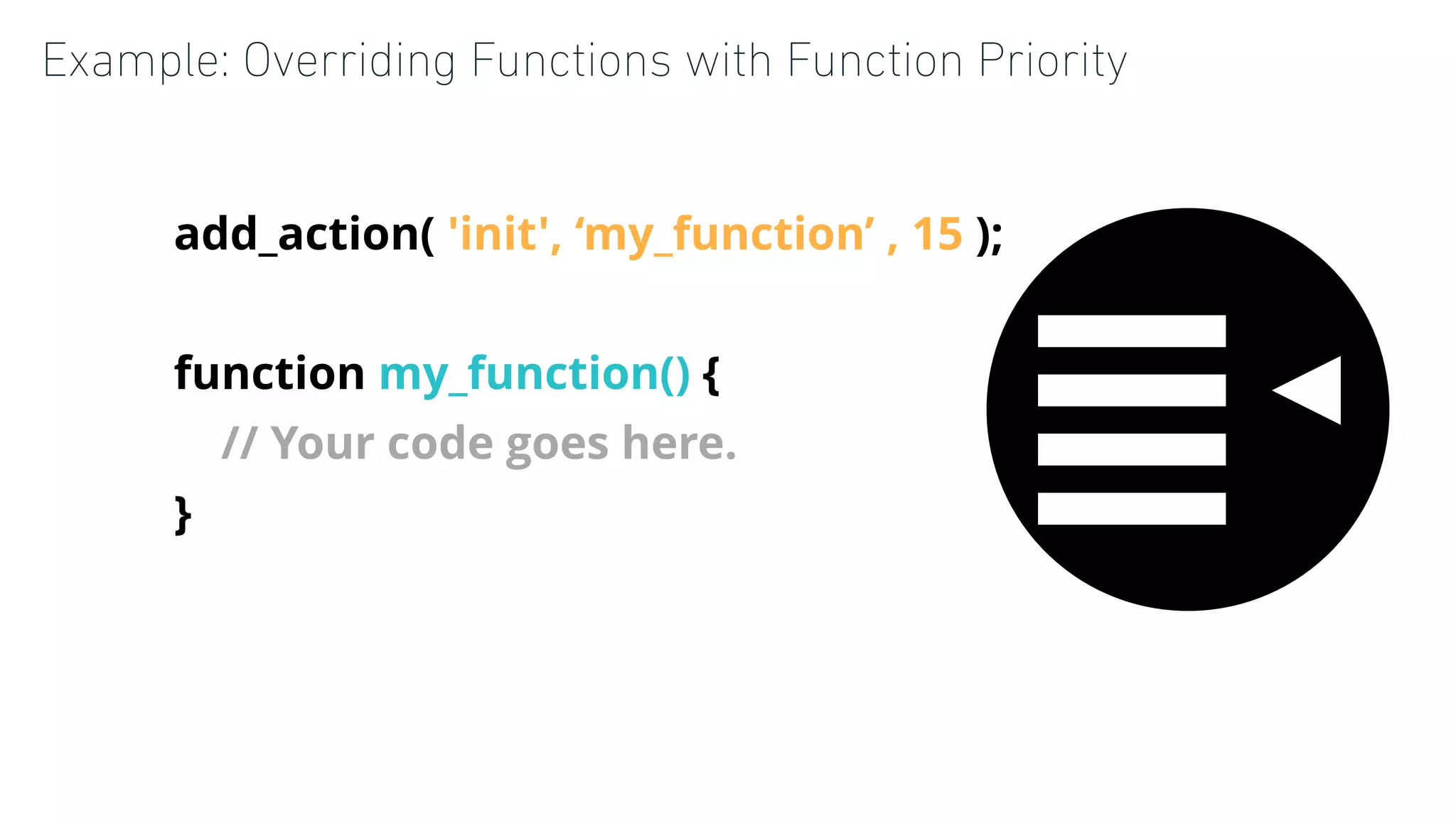 Example: Overriding Functions with Function Priority

add_action( 'init', ‘my_function’ , 15 );

function my_function() {
// Your code goes here.
}